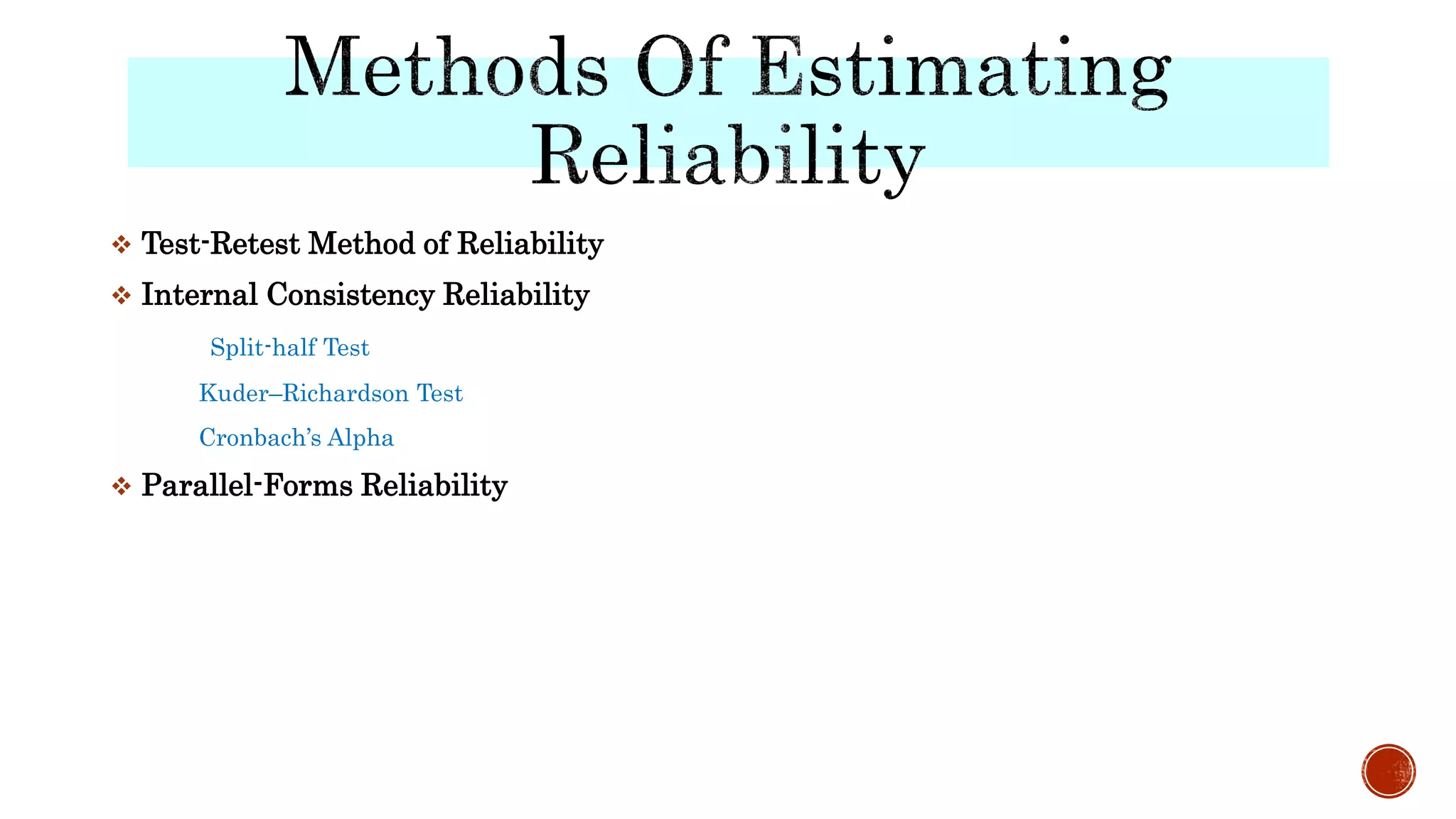 Methods Of Estimating Reliability

❖ Test-Retest Method of Reliability

❖ Internal Consistency Reliability

Split-half Test

Kuder–Richardson Test

Cronbach's Alpha

❖ Parallel-Forms Reliability